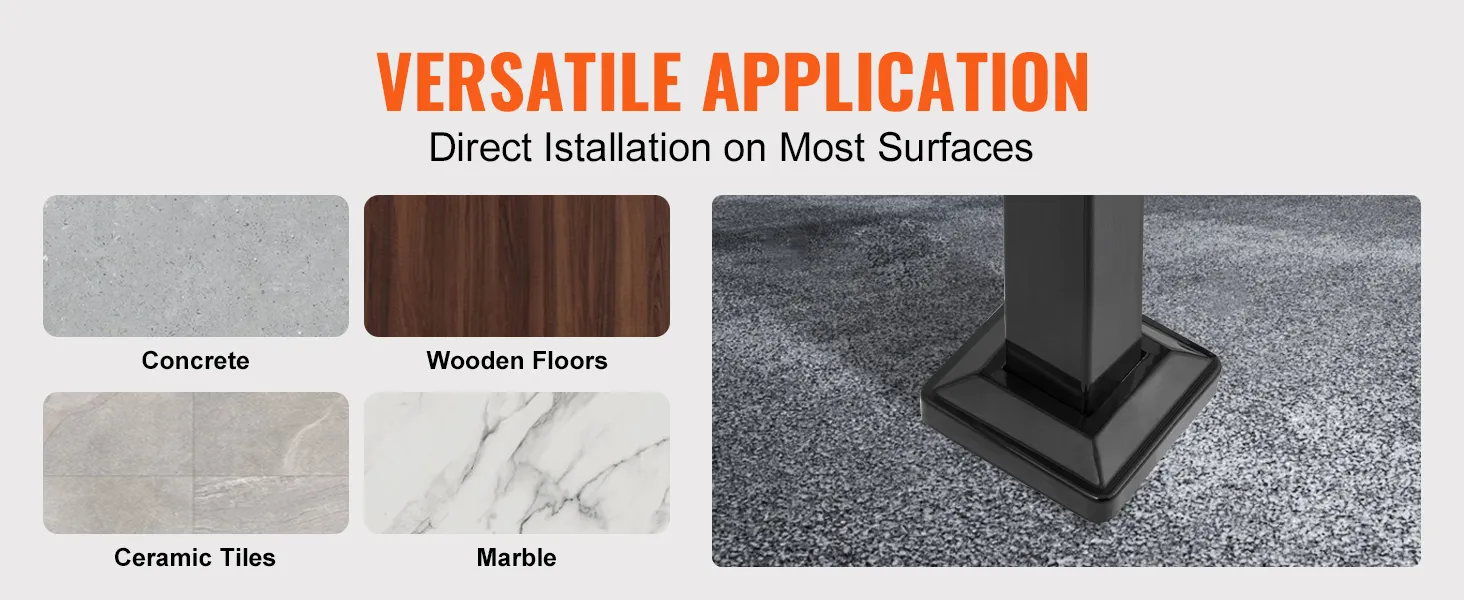 VERSATILE APPLICATION
Direct Istallation on Most Surfaces

Concrete

Wooden Floors

Ceramic Tiles

Marble